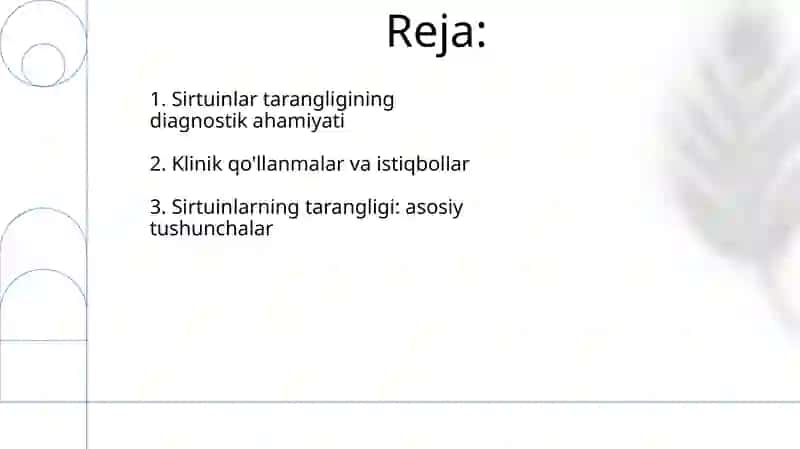 Reja:

1. Sirtuinlar tarangligining diagnostik ahamiyati

2. Klinik qo'llanmalar va istiqbollar

3. Sirtuinlarning tarangligi: asosiy tushunchalar